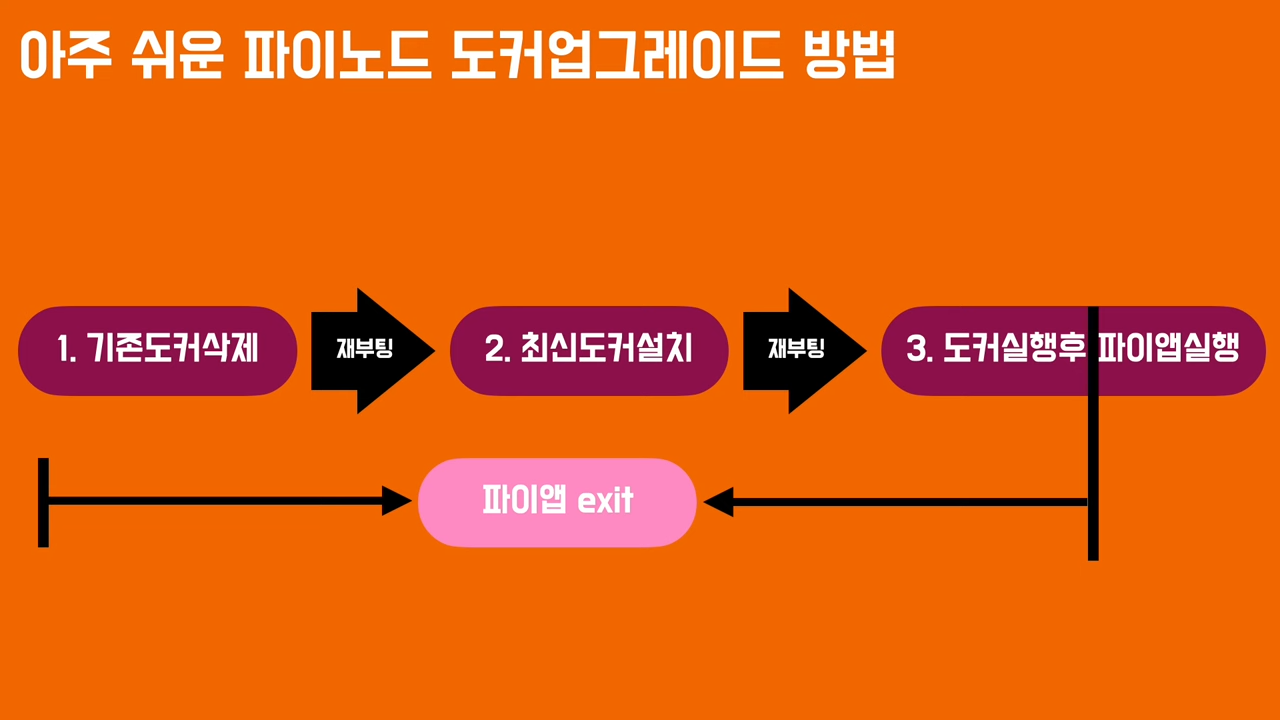 아주 쉬운 파이노드 도커업그레이드 방법

1. 기존도커삭제

재부팅

2. 최신도커설치

재부팅

3. 도커실행후 파이앱실행

파이앱 exit